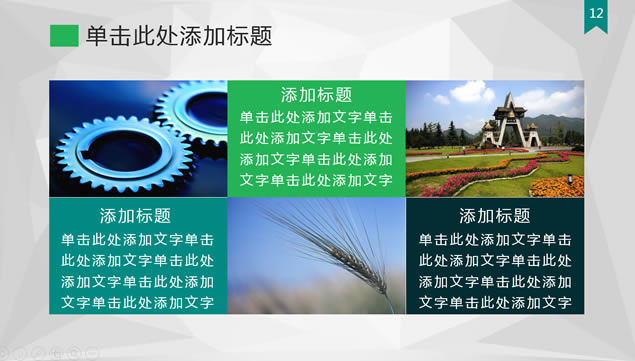 12

单击此处添加标题

添加标题
单击此处添加文字单击此处添加文字单击此处添加文字单击此处添加文字单击此处添加文字

添加标题
单击此处添加文字单击此处添加文字单击此处添加文字单击此处添加文字单击此处添加文字

添加标题
单击此处添加文字单击此处添加文字单击此处添加文字单击此处添加文字单击此处添加文字